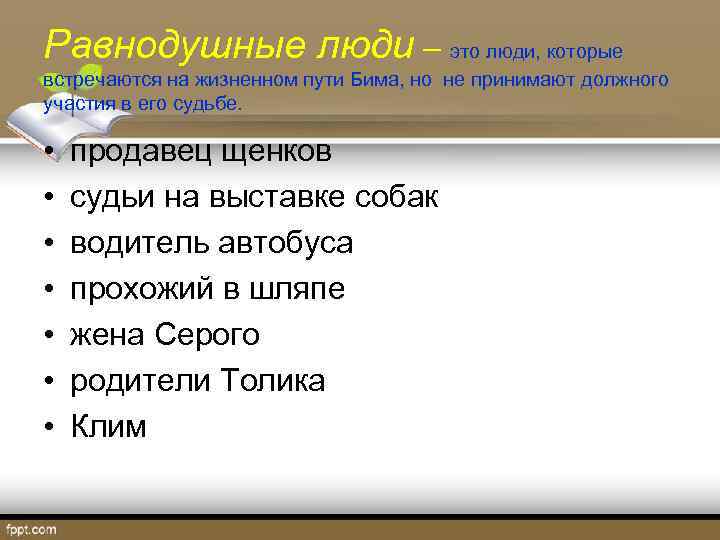 Равнодушные люди – это люди, которые встречаются на жизненном пути Бима, но не принимают должного участия в его судьбе.

• продавец щенков
• судьи на выставке собак
• водитель автобуса
• прохожий в шляпе
• жена Серого
• родители Толика
• Клим

fppt.com